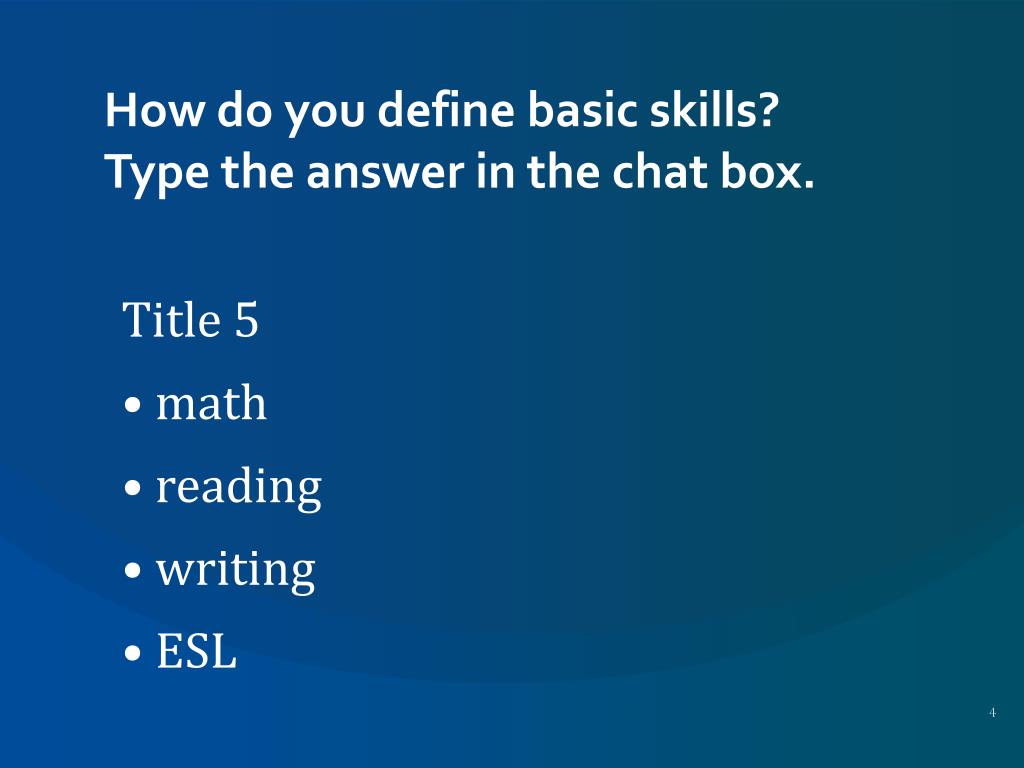 How do you define basic skills?
Type the answer in the chat box.

Title 5

• math
• reading
• writing
• ESL

4